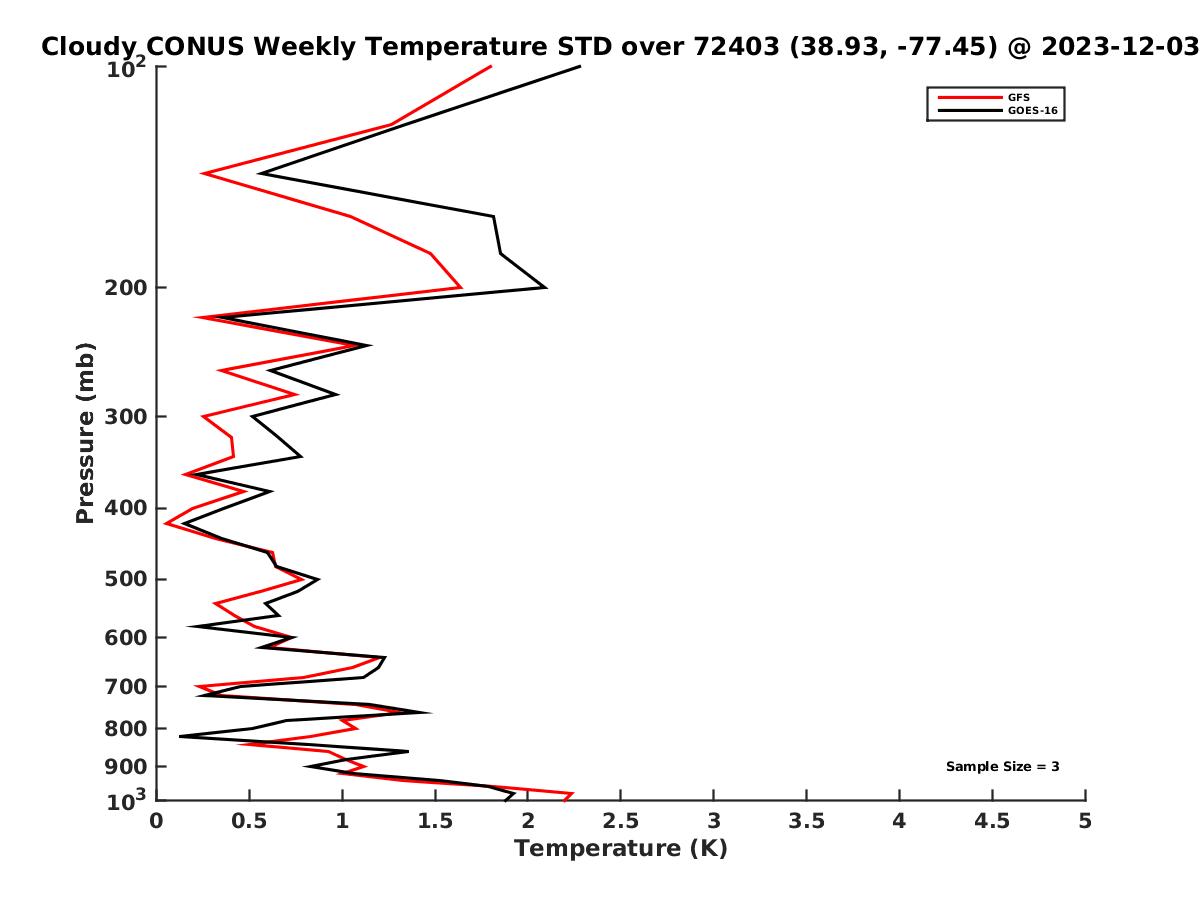 Cloudy CONUS Weekly Temperature STD over 72403 (38.93, -77.45) @ 2023-12-03

GFS
GOES-16

Pressure (mb)

$10^2$
200
300
400
500
600
700
800
900
$10^3$

Sample Size = 3

0
0.5
1
1.5
2
2.5
3
3.5
4
4.5
5

Temperature (K)